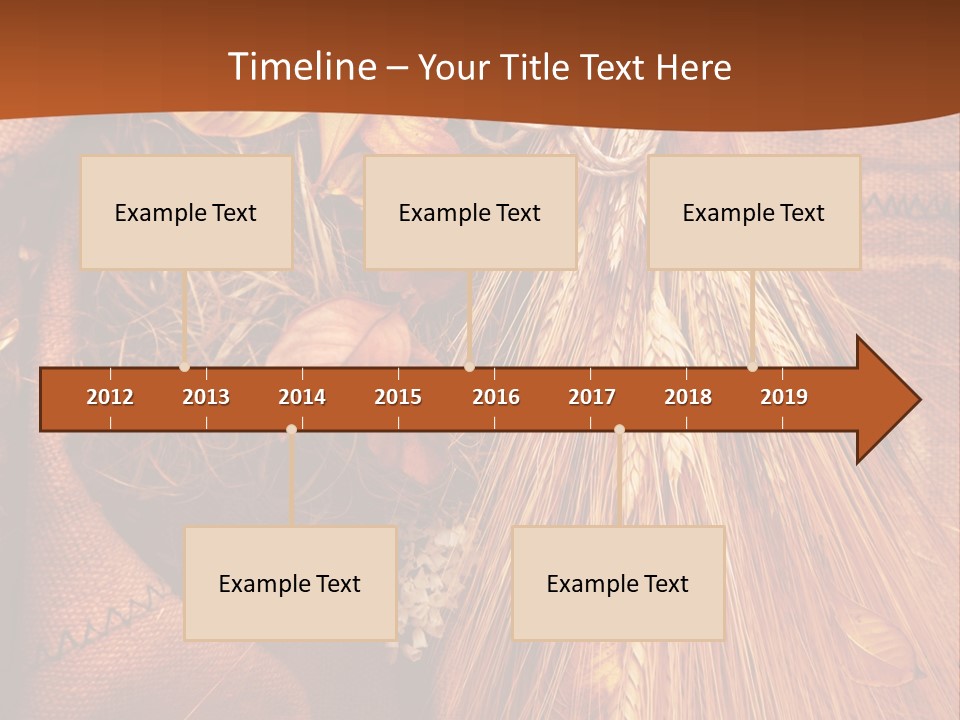 Timeline – Your Title Text Here

Example Text

Example Text

Example Text

2012 2013 2014 2015 2016 2017 2018 2019

Example Text

Example Text